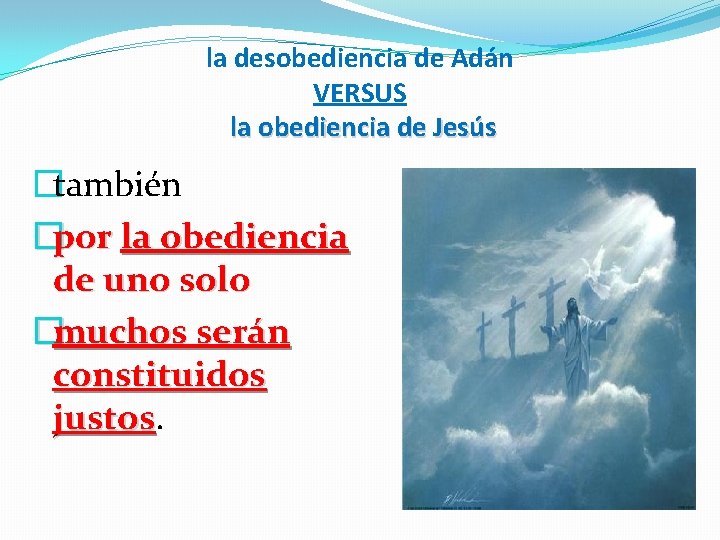 la desobediencia de Adán
VERSUS
la obediencia de Jesús

también

por la obediencia de uno solo

muchos serán constituidos justos.